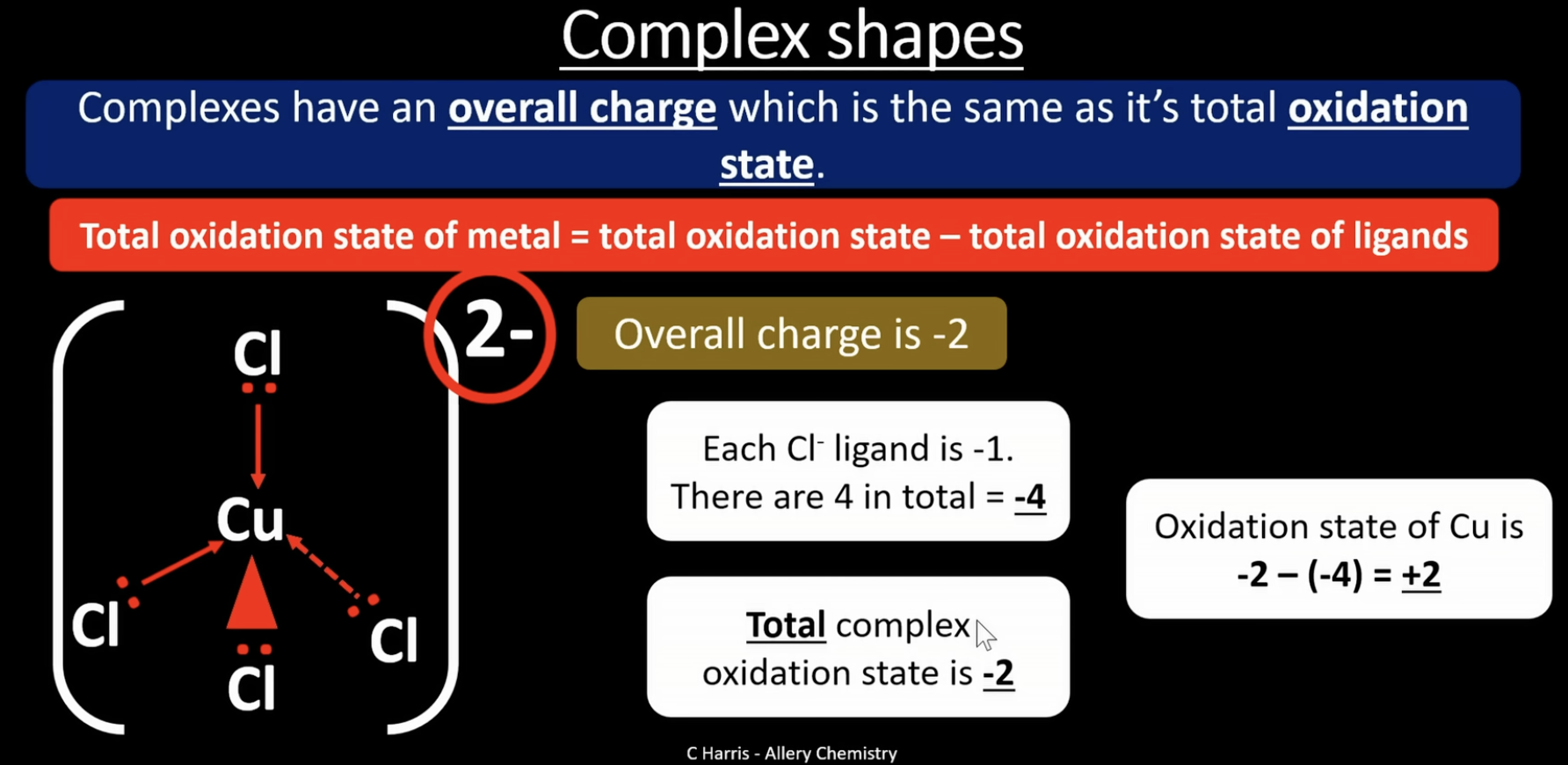 Complex shapes

Complexes have an overall charge which is the same as it's total oxidation state.

Total oxidation state of metal = total oxidation state – total oxidation state of ligands

Cl

Cu

Cl

Cl

Cl

2-

Overall charge is -2

Each $Cl^-$ ligand is -1. There are 4 in total = -4

Total complex oxidation state is -2

Oxidation state of Cu is -2 – (-4) = +2

C Harris - Allery Chemistry